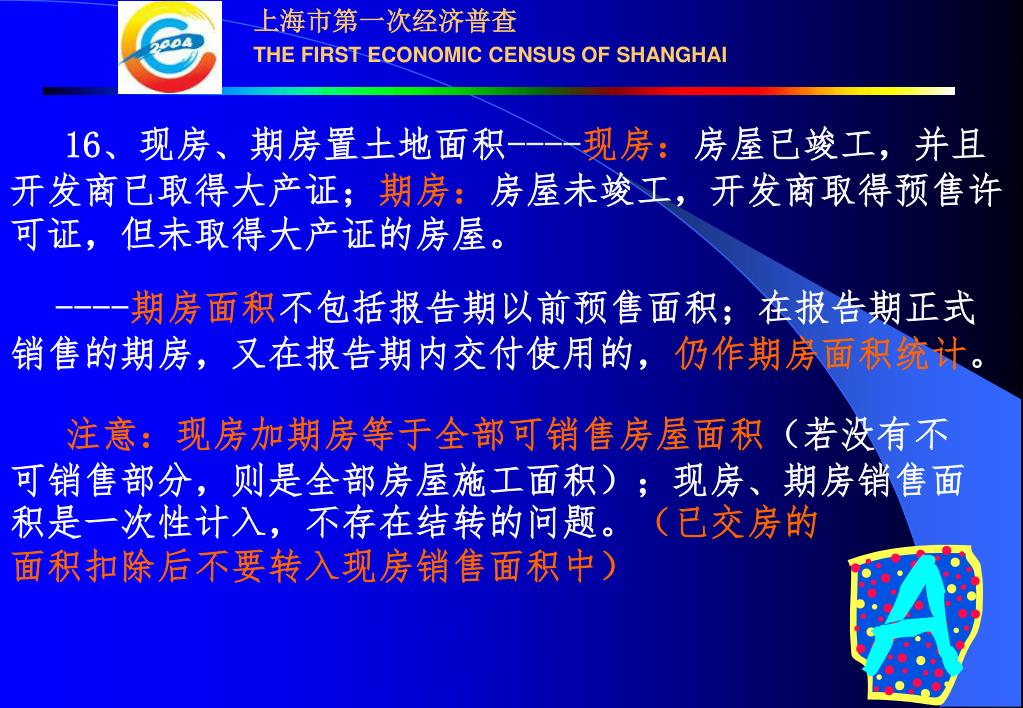 2004

上海市第一次经济普查
THE FIRST ECONOMIC CENSUS OF SHANGHAI

16、现房、期房置土地面积----现房：房屋已竣工，并且开发商已取得大产证；期房：房屋未竣工，开发商取得预售许可证，但未取得大产证的房屋。

----期房面积不包括报告期以前预售面积；在报告期正式销售的期房，又在报告期内交付使用的，仍作期房面积统计。

注意：现房加期房等于全部可销售房屋面积（若没有不可销售部分，则是全部房屋施工面积）；现房、期房销售面积是一次性计入，不存在结转的问题。（已交房的面积扣除后不要转入现房销售面积中）

A